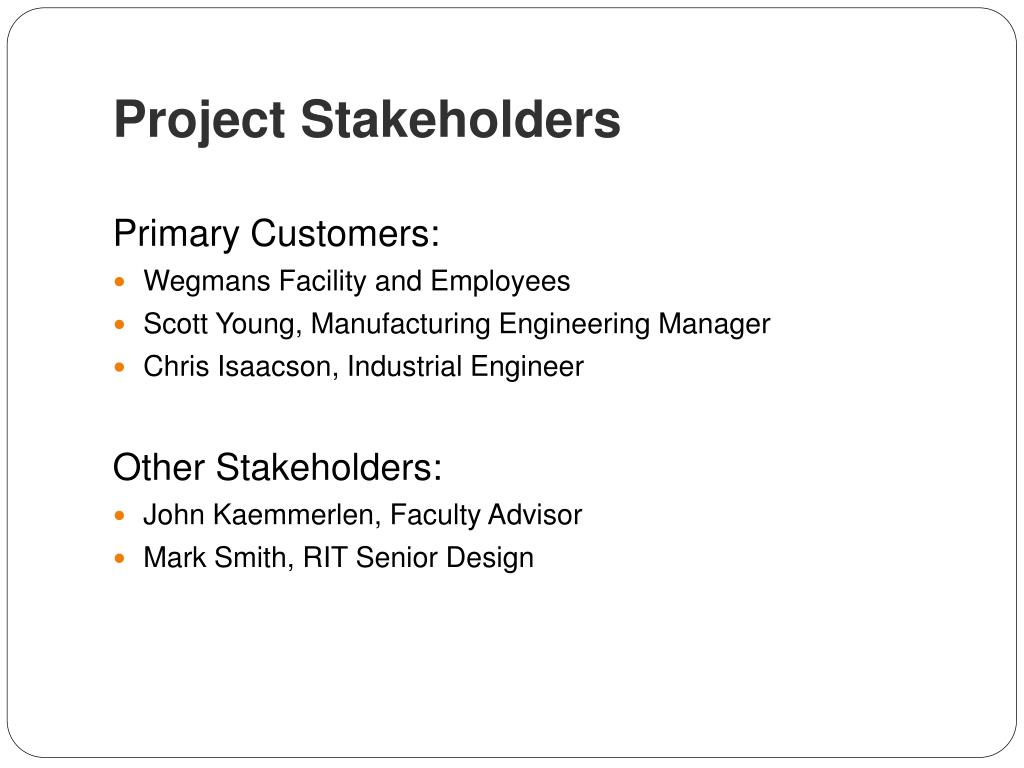 Project Stakeholders

Primary Customers:
- Wegmans Facility and Employees
- Scott Young, Manufacturing Engineering Manager
- Chris Isaacson, Industrial Engineer

Other Stakeholders:
- John Kaemmerlen, Faculty Advisor
- Mark Smith, RIT Senior Design